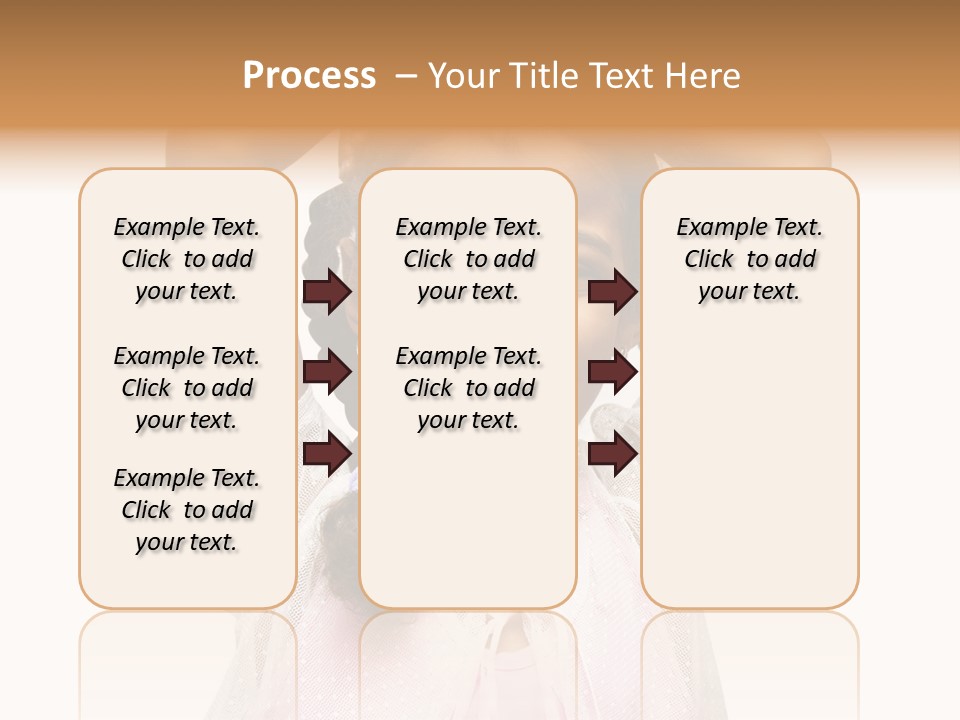 Process – Your Title Text Here

Example Text. Click to add your text.

Example Text. Click to add your text.

Example Text. Click to add your text.

Example Text. Click to add your text.

Example Text. Click to add your text.

Example Text. Click to add your text.